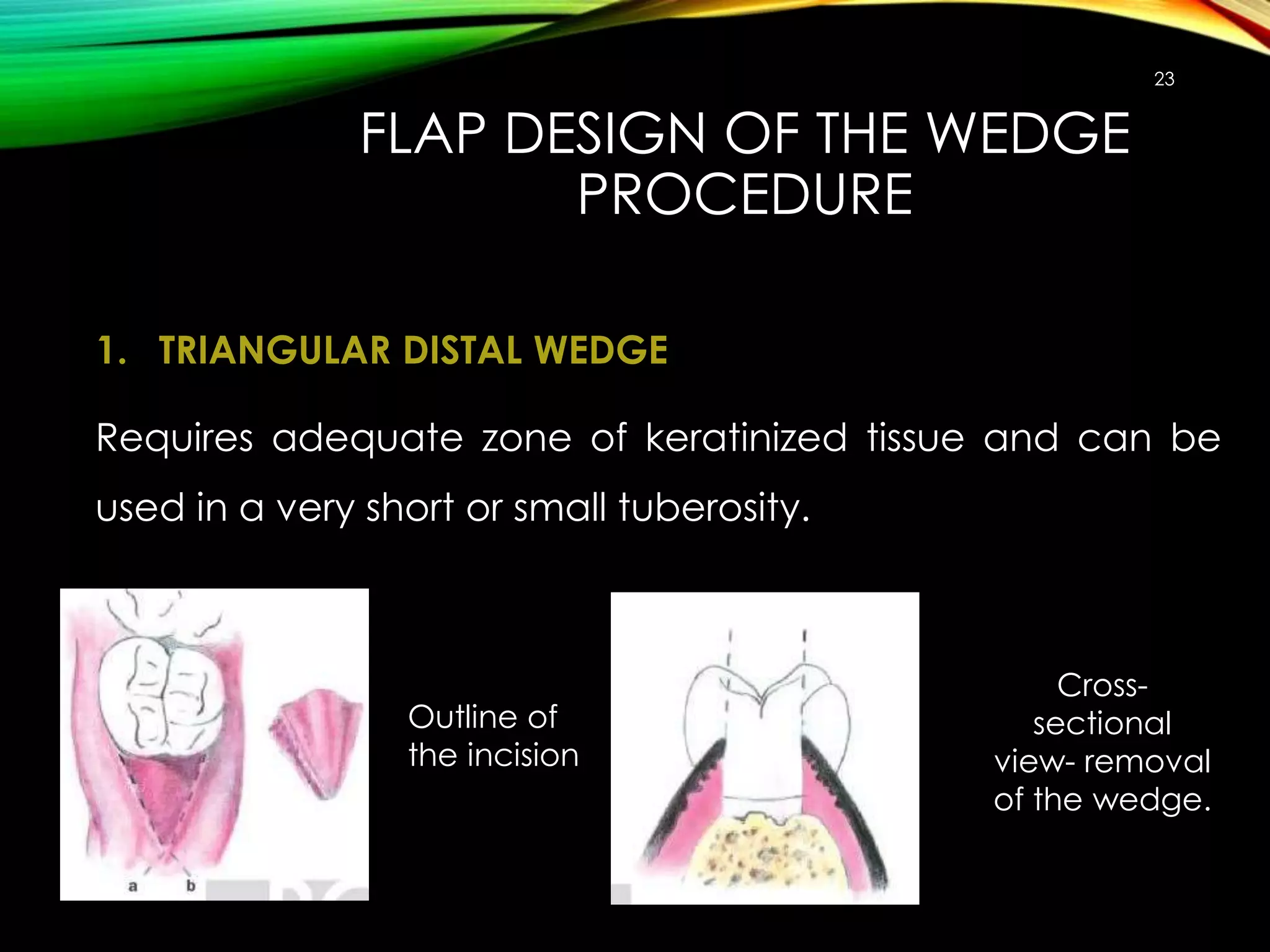 23

FLAP DESIGN OF THE WEDGE PROCEDURE

1. TRIANGULAR DISTAL WEDGE

Requires adequate zone of keratinized tissue and can be used in a very short or small tuberosity.

a b

Outline of the incision

Cross-sectional view- removal of the wedge.